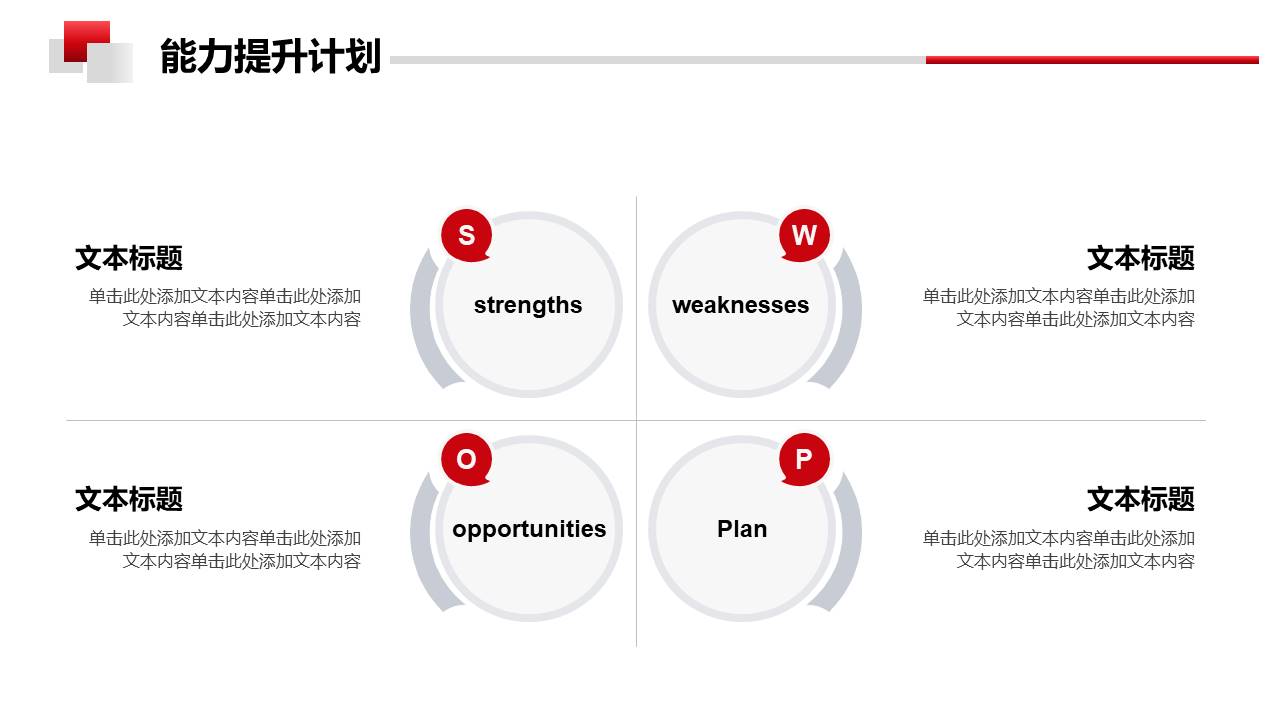 能力提升计划

文本标题
单击此处添加文本内容单击此处添加文本内容单击此处添加文本内容

S
strengths

W
weaknesses

文本标题
单击此处添加文本内容单击此处添加文本内容单击此处添加文本内容

文本标题
单击此处添加文本内容单击此处添加文本内容单击此处添加文本内容

O
opportunities

P
Plan

文本标题
单击此处添加文本内容单击此处添加文本内容单击此处添加文本内容